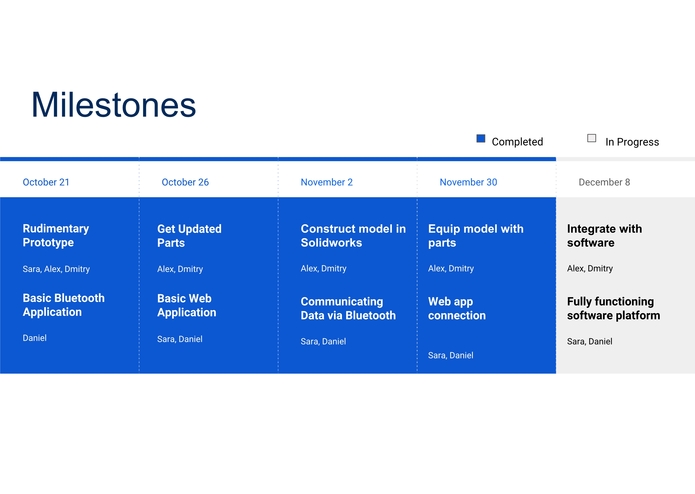 Milestones

Completed

In Progress

October 21

Rudimentary Prototype

Sara, Alex, Dmitry

Basic Bluetooth Application

Daniel

October 26

Get Updated Parts

Alex, Dmitry

Basic Web Application

Sara, Daniel

November 2

Construct model in Solidworks

Alex, Dmitry

Communicating Data via Bluetooth

Sara, Daniel

November 30

Equip model with parts

Alex, Dmitry

Web app connection

Sara, Daniel

December 8

Integrate with software

Alex, Dmitry

Fully functioning software platform

Sara, Daniel